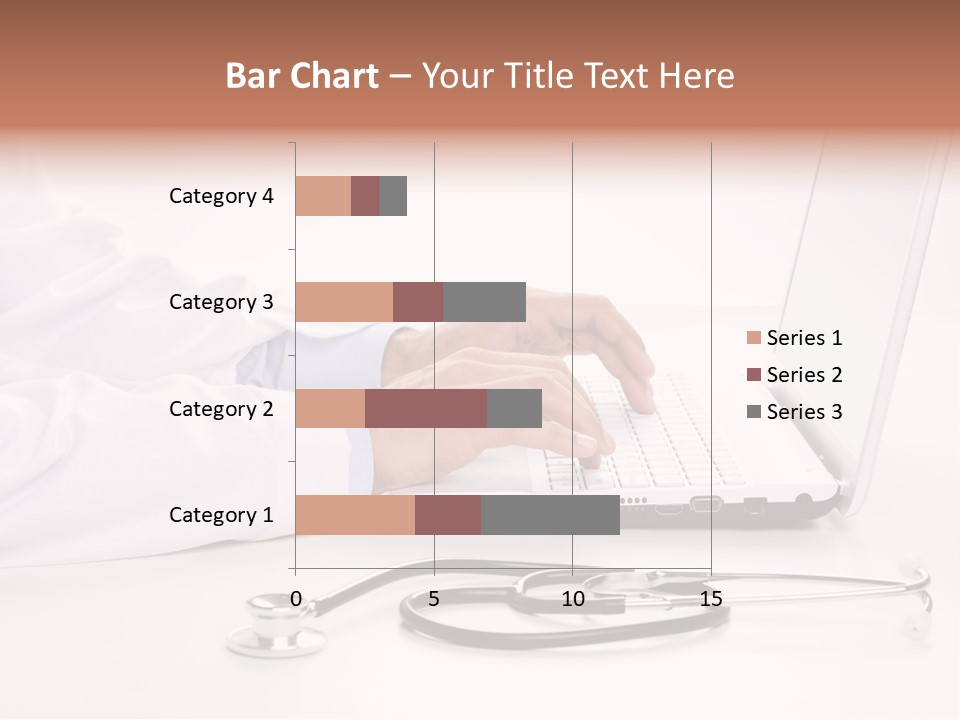 Bar Chart – Your Title Text Here

Category 4
Category 3
Category 2
Category 1

0
5
10
15

Series 1
Series 2
Series 3